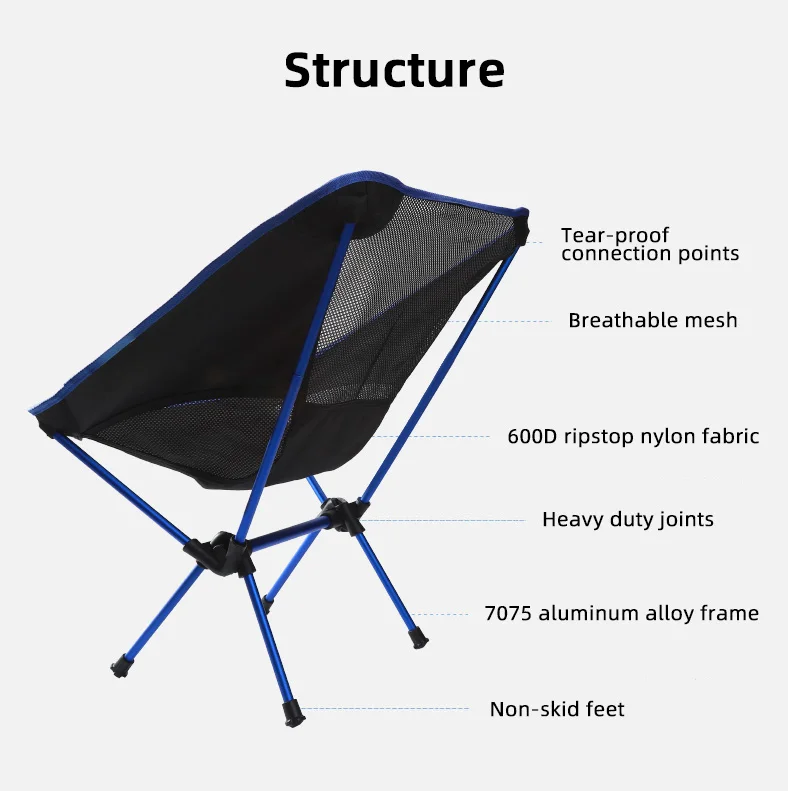 Structure

Tear-proof connection points

Breathable mesh

600D ripstop nylon fabric

Heavy duty joints

7075 aluminum alloy frame

Non-skid feet